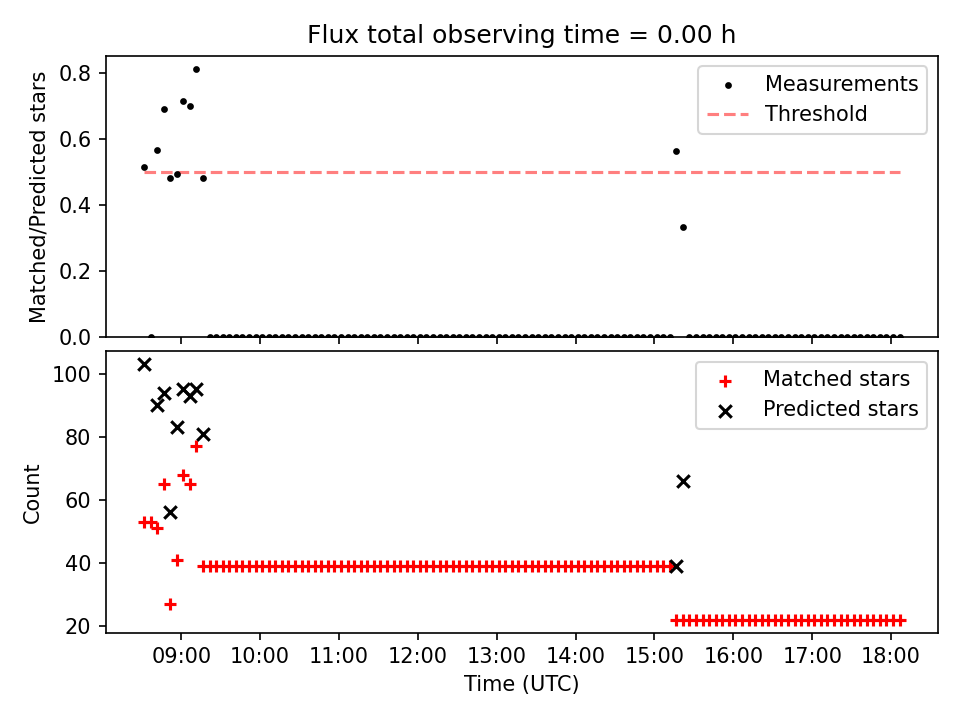 Flux total observing time = 0.00 h

Matched/Predicted stars

0.8
0.6
0.4
0.2
0.0

Measurements
Threshold

Count

100
80
60
40
20

Matched stars
Predicted stars

09:00
10:00
11:00
12:00
13:00
14:00
15:00
16:00
17:00
18:00

Time (UTC)